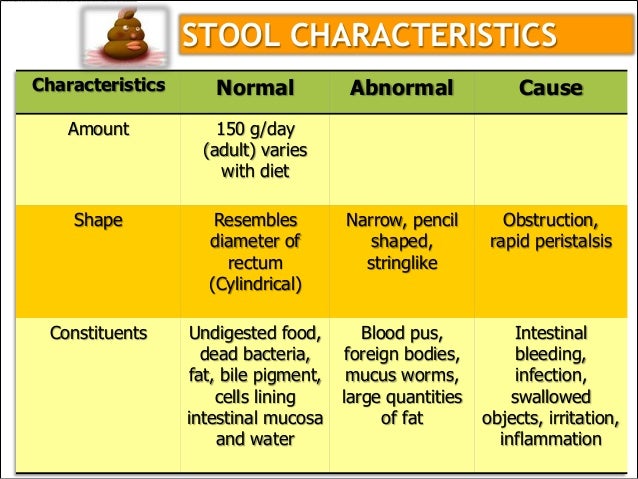 STOOL CHARACTERISTICS

| Characteristics | Normal | Abnormal | Cause |
|---|---|---|---|
| Amount | 150 g/day (adult) varies with diet | | |
| Shape | Resembles diameter of rectum (Cylindrical) | Narrow, pencil shaped, stringlike | Obstruction, rapid peristalsis |
| Constituents | Undigested food, dead bacteria, fat, bile pigment, cells lining intestinal mucosa and water | Blood pus, foreign bodies, mucus worms, large quantities of fat | Intestinal bleeding, infection, swallowed objects, irritation, inflammation |